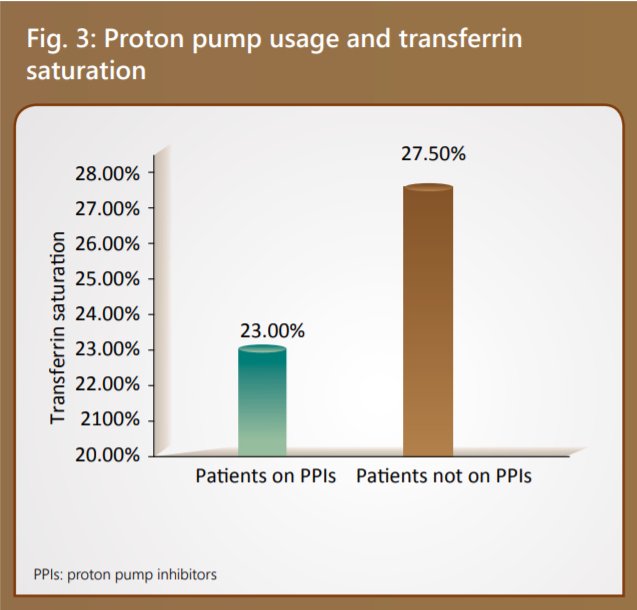 Fig. 3: Proton pump usage and transferrin saturation

Transferrin saturation

28.00%
27.00%
26.00%
25.00%
24.00%
23.00%
22.00%
2100%
20.00%

23.00%
27.50%

Patients on PPIs
Patients not on PPIs

PPIs: proton pump inhibitors